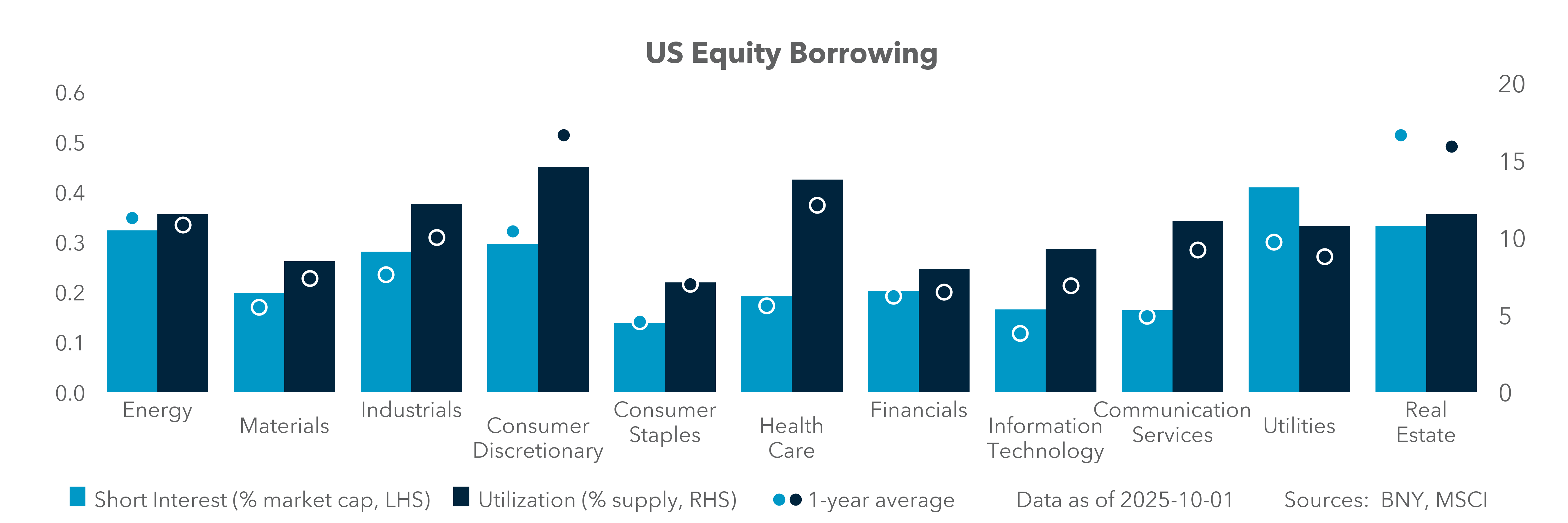 US Equity Borrowing

0.6
0.5
0.4
0.3
0.2
0.1
0.0

20
15
10
5
0

Energy
Materials
Industrials
Consumer Discretionary
Consumer Staples
Health Care
Financials
Information Technology
Communication Services
Utilities
Real Estate

Short Interest (% market cap, LHS)
Utilization (% supply, RHS)
1-year average
Data as of 2025-10-01
Sources: BNY, MSCI